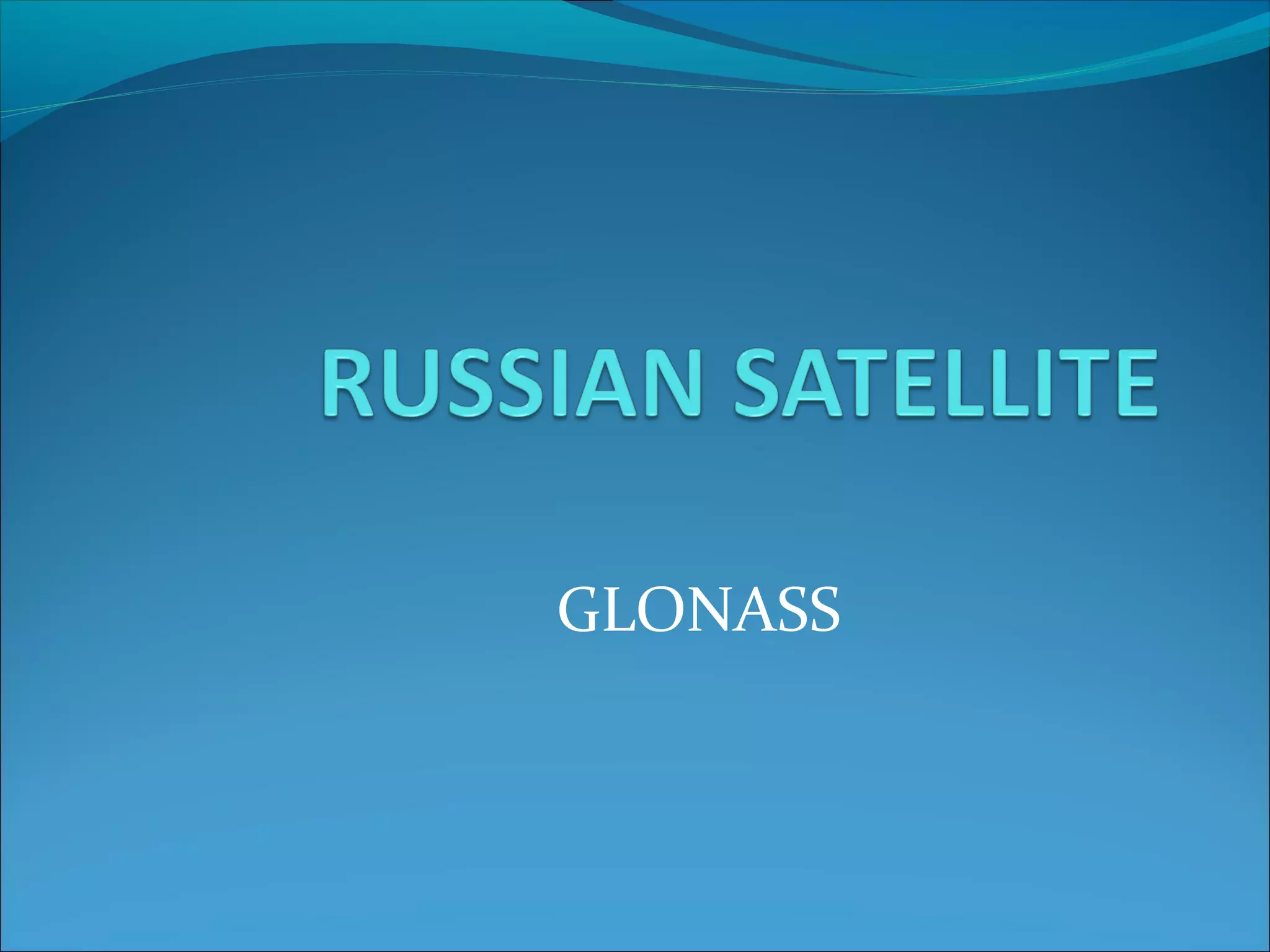 RUSSIAN SATELLITE

GLONASS